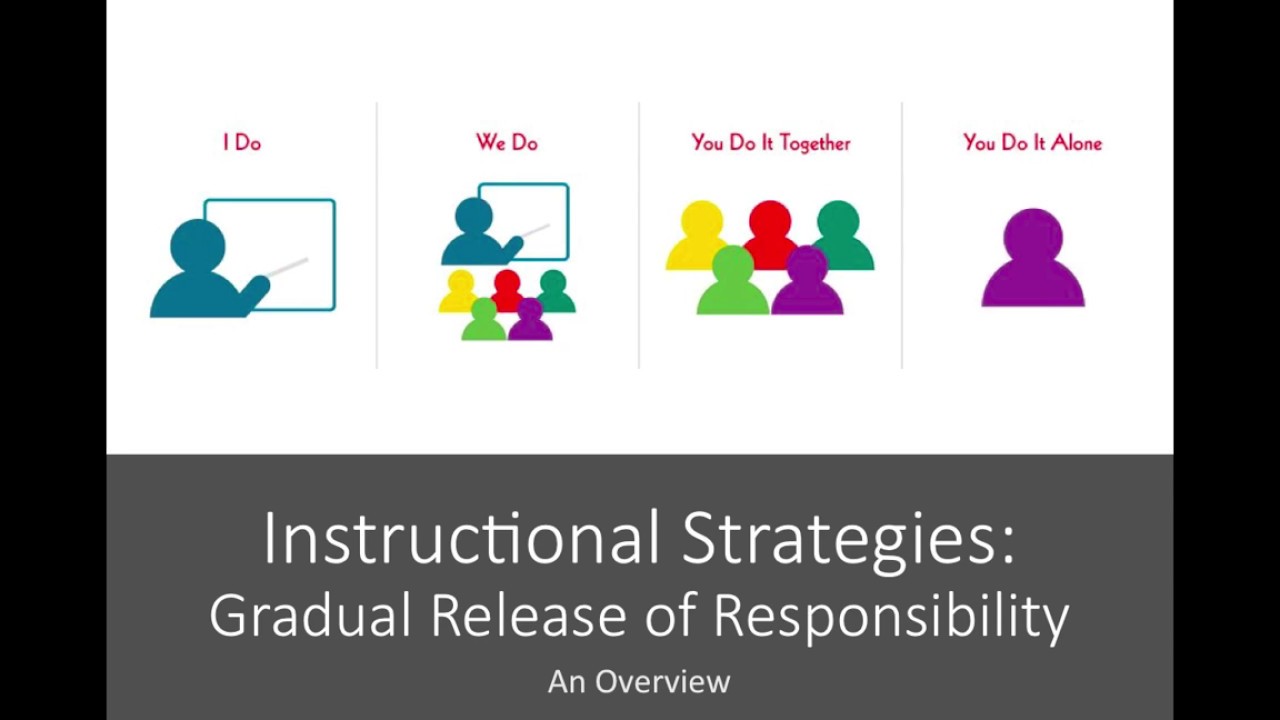 I Do

We Do

You Do It Together

You Do It Alone

Instructional Strategies:
Gradual Release of Responsibility

An Overview